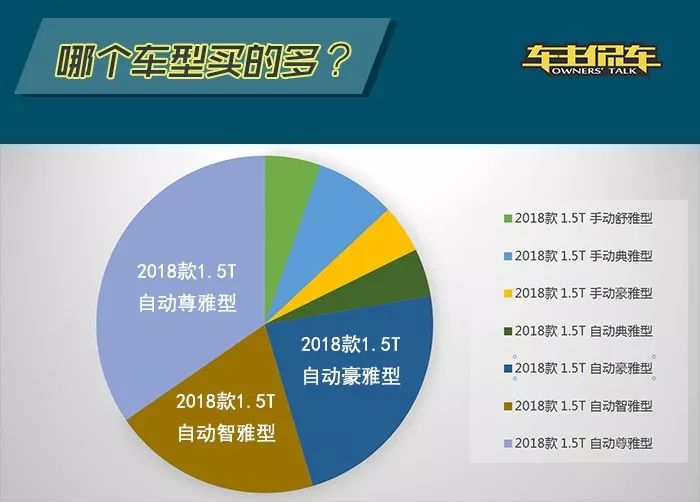 哪个车型买的多？

车主侃车
OWNERS' TALK

2018款1.5T
自动尊雅型

2018款1.5T
自动豪雅型

2018款1.5T
自动智雅型

2018款 1.5T 手动舒雅型
2018款 1.5T 手动典雅型
2018款 1.5T 手动豪雅型
2018款 1.5T 自动典雅型
2018款 1.5T 自动豪雅型
2018款 1.5T 自动智雅型
2018款 1.5T 自动尊雅型